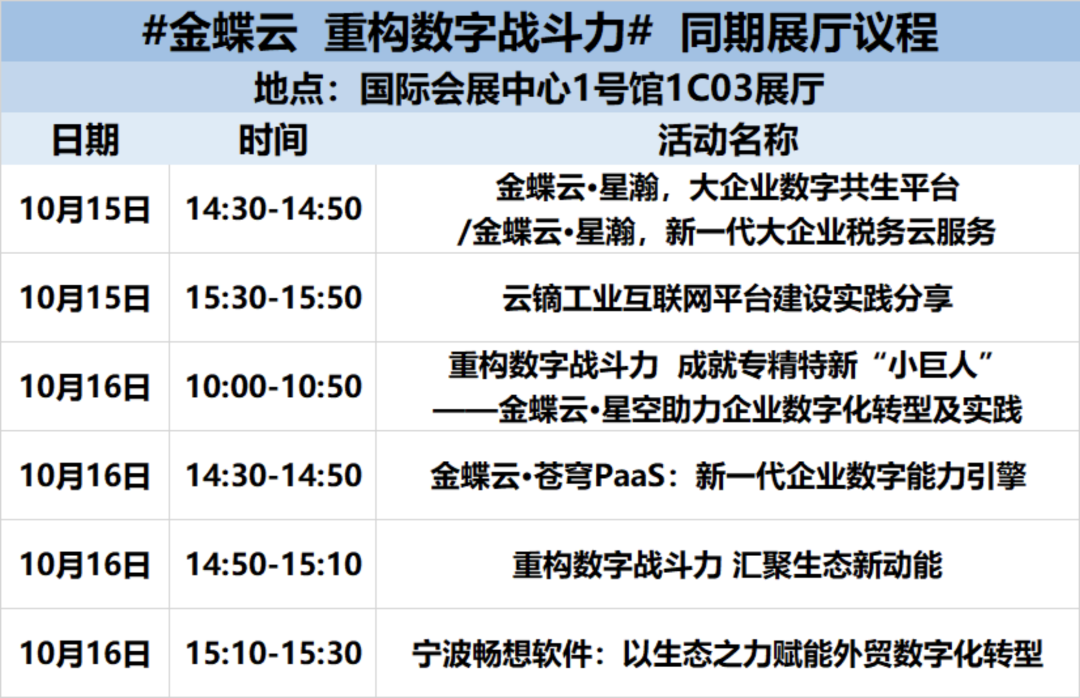 #金蝶云 重构数字战斗力# 同期展厅议程

地点：国际会展中心1号馆1C03展厅

| 日期 | 时间 | 活动名称 |
|---|---|---|
| 10月15日 | 14:30-14:50 | 金蝶云•星瀚，大企业数字共生平台 /金蝶云•星瀚，新一代大企业税务云服务 |
| 10月15日 | 15:30-15:50 | 云镝工业互联网平台建设实践分享 |
| 10月16日 | 10:00-10:50 | 重构数字战斗力 成就专精特新“小巨人” ——金蝶云•星空助力企业数字化转型及实践 |
| 10月16日 | 14:30-14:50 | 金蝶云•苍穹PaaS：新一代企业数字能力引擎 |
| 10月16日 | 14:50-15:10 | 重构数字战斗力 汇聚生态新动能 |
| 10月16日 | 15:10-15:30 | 宁波畅想软件：以生态之力赋能外贸数字化转型 |